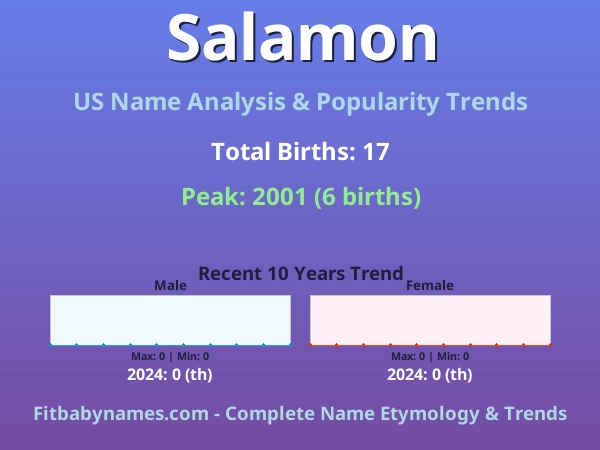 Salamon

US Name Analysis & Popularity Trends

Total Births: 17

Peak: 2001 (6 births)

Recent 10 Years Trend

Male

Max: 0 | Min: 0

2024: 0 (th)

Female

Max: 0 | Min: 0

2024: 0 (th)

Fitbabynames.com - Complete Name Etymology & Trends